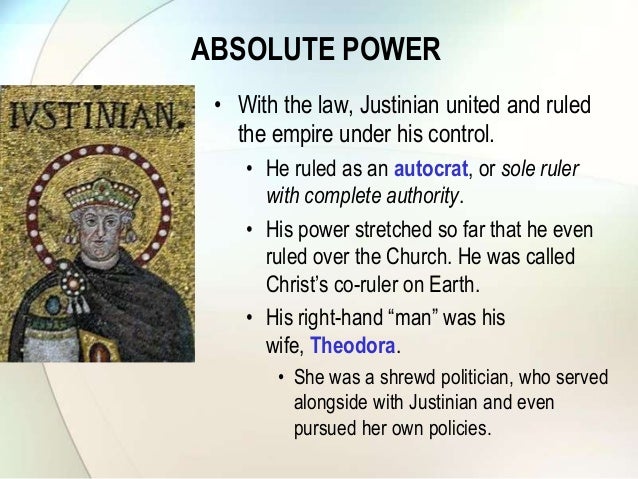 ABSOLUTE POWER

IVSTINIAN.

• With the law, Justinian united and ruled the empire under his control.

• He ruled as an autocrat, or sole ruler with complete authority.

• His power stretched so far that he even ruled over the Church. He was called Christ's co-ruler on Earth.

• His right-hand "man" was his wife, Theodora.

• She was a shrewd politician, who served alongside with Justinian and even pursued her own policies.